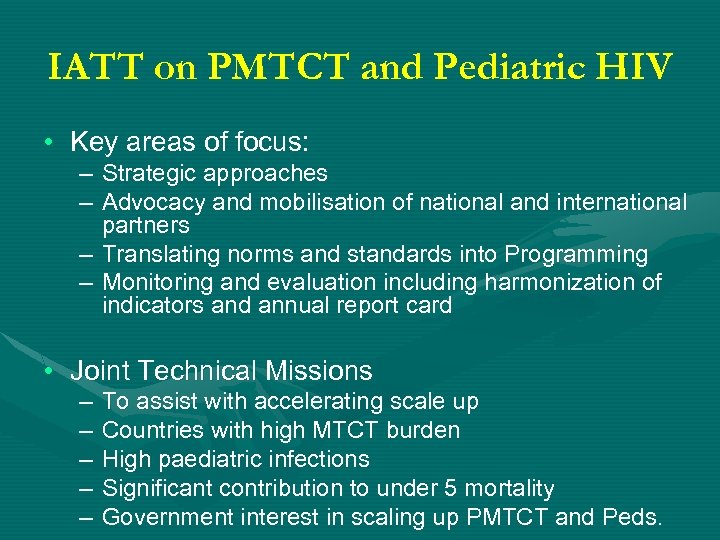 IATT on PMTCT and Pediatric HIV

• Key areas of focus:
– Strategic approaches
– Advocacy and mobilisation of national and international partners
– Translating norms and standards into Programming
– Monitoring and evaluation including harmonization of indicators and annual report card

• Joint Technical Missions
– To assist with accelerating scale up
– Countries with high MTCT burden
– High paediatric infections
– Significant contribution to under 5 mortality
– Government interest in scaling up PMTCT and Peds.